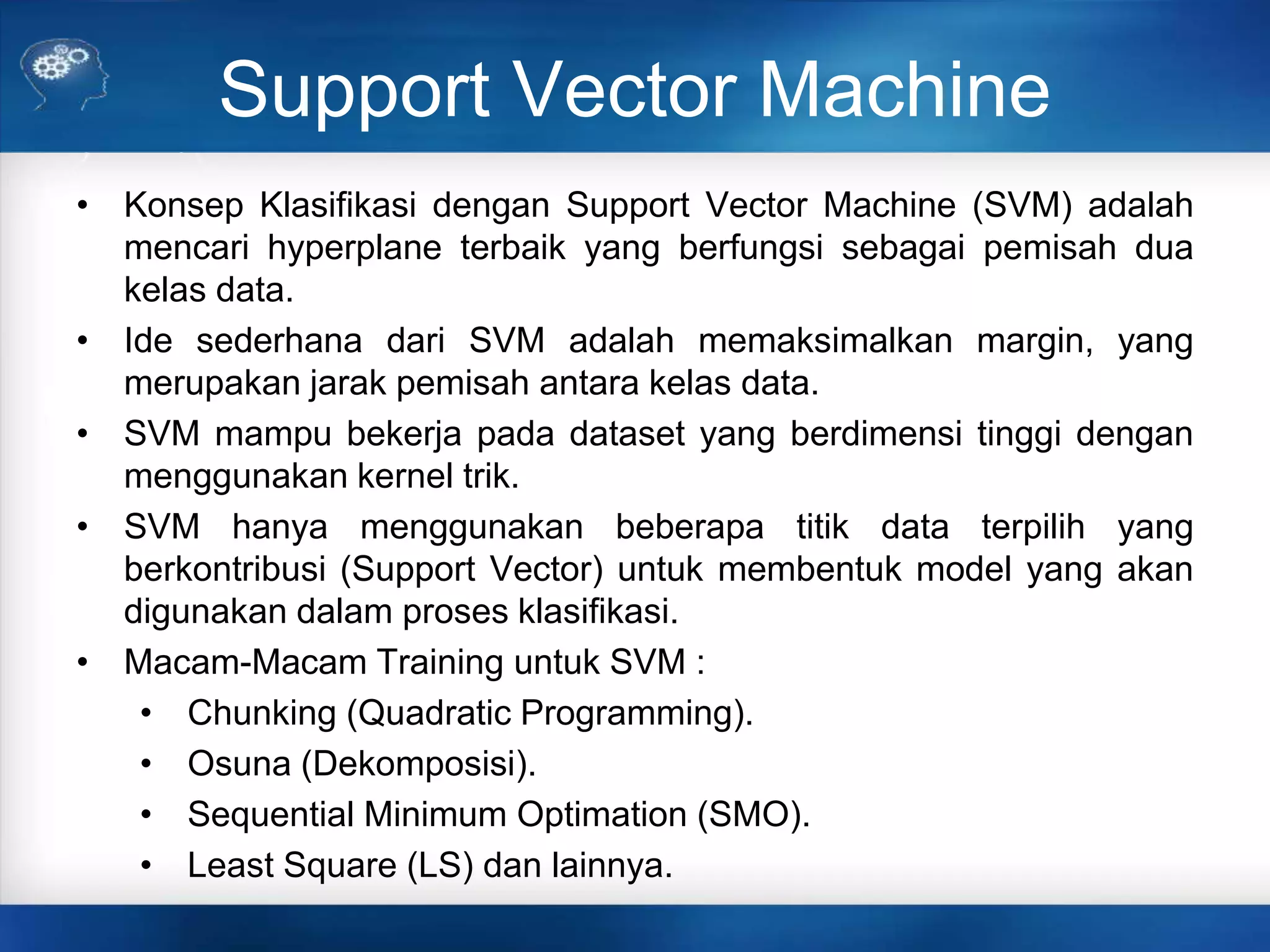 Support Vector Machine

• Konsep Klasifikasi dengan Support Vector Machine (SVM) adalah mencari hyperplane terbaik yang berfungsi sebagai pemisah dua kelas data.

• Ide sederhana dari SVM adalah memaksimalkan margin, yang merupakan jarak pemisah antara kelas data.

• SVM mampu bekerja pada dataset yang berdimensi tinggi dengan menggunakan kernel trik.

• SVM hanya menggunakan beberapa titik data terpilih yang berkontribusi (Support Vector) untuk membentuk model yang akan digunakan dalam proses klasifikasi.

• Macam-Macam Training untuk SVM :
  • Chunking (Quadratic Programming).
  • Osuna (Dekomposisi).
  • Sequential Minimum Optimation (SMO).
  • Least Square (LS) dan lainnya.